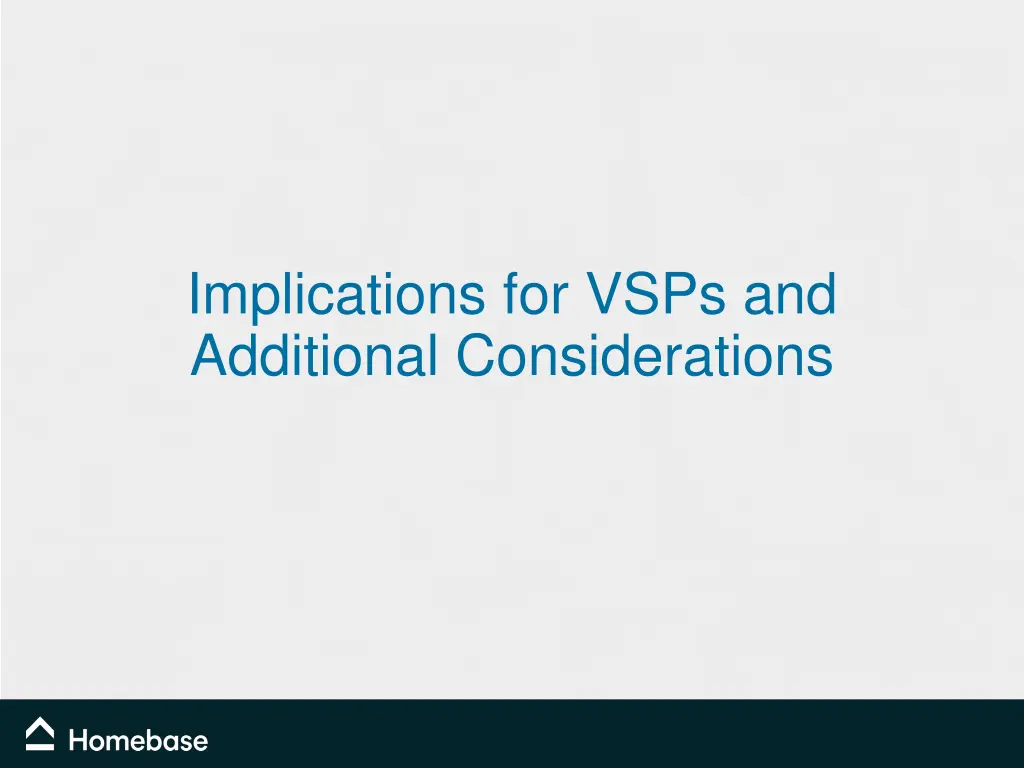 Implications for VSPs and Additional Considerations

Homebase